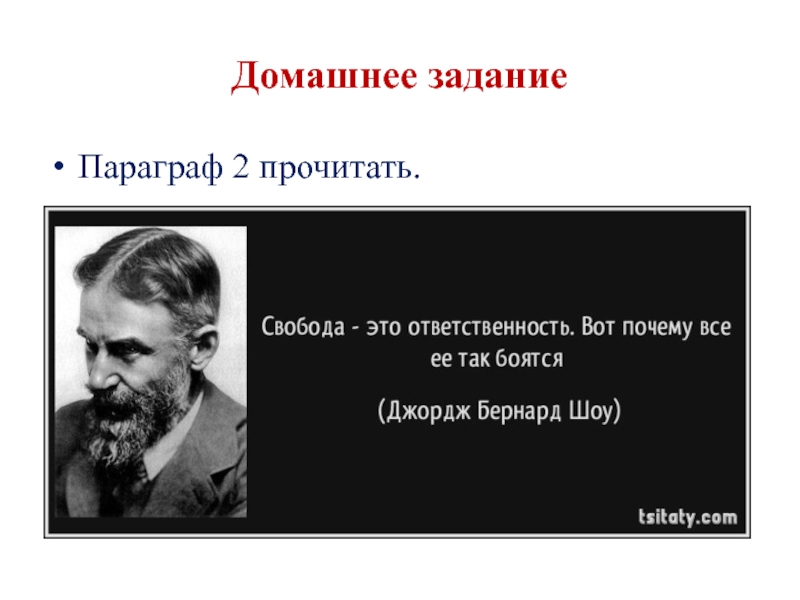 Домашнее задание

• Параграф 2 прочитать.

Свобода - это ответственность. Вот почему все ее так боятся

(Джордж Бернард Шоу)

tsitaty.com